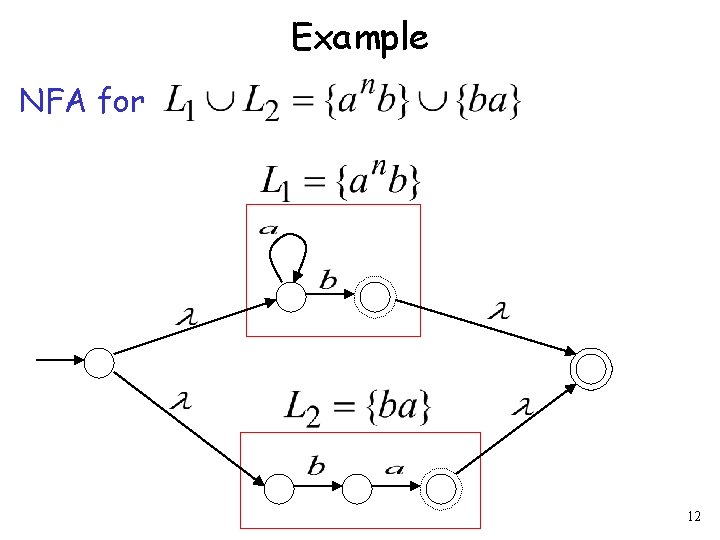 Example

NFA for $L_1 \cup L_2 = \{a^n b\} \cup \{ba\}$

$L_1 = \{a^n b\}$

$a$

$b$

$\lambda$

$\lambda$

$\lambda$

$L_2 = \{ba\}$

$\lambda$

$b$

$a$

12